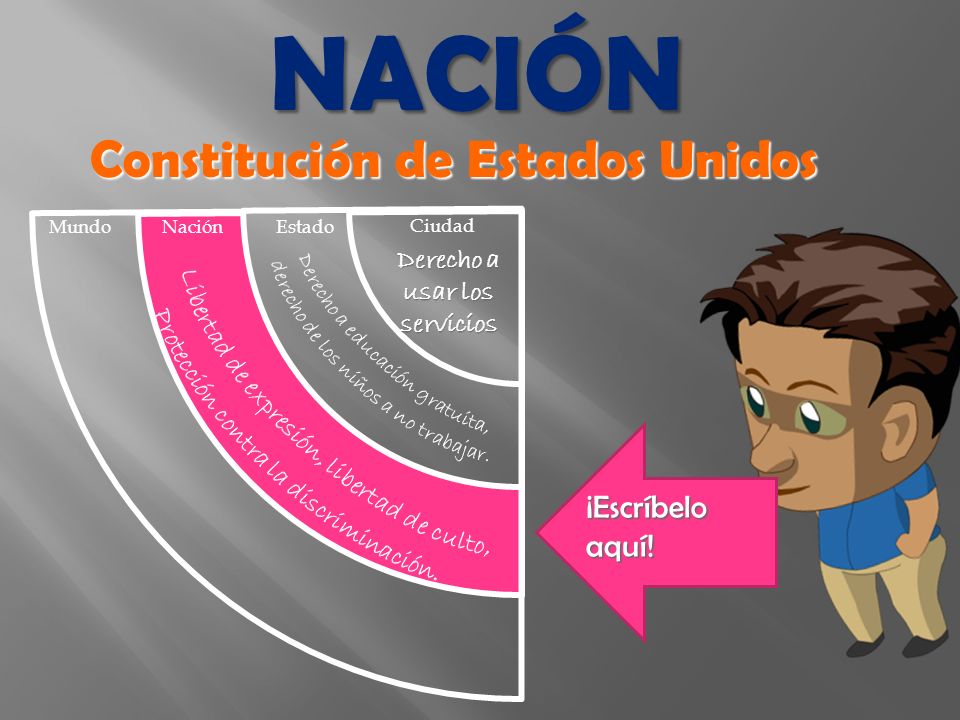 NACIÓN

Constitución de Estados Unidos

Mundo

Nación

Estado

Ciudad

Derecho a usar los servicios

Derecho a educación gratuita, derecho de los niños a no trabajar.

Libertad de expresión, libertad de culto, Protección contra la discriminación.

¡Escríbelo aquí!